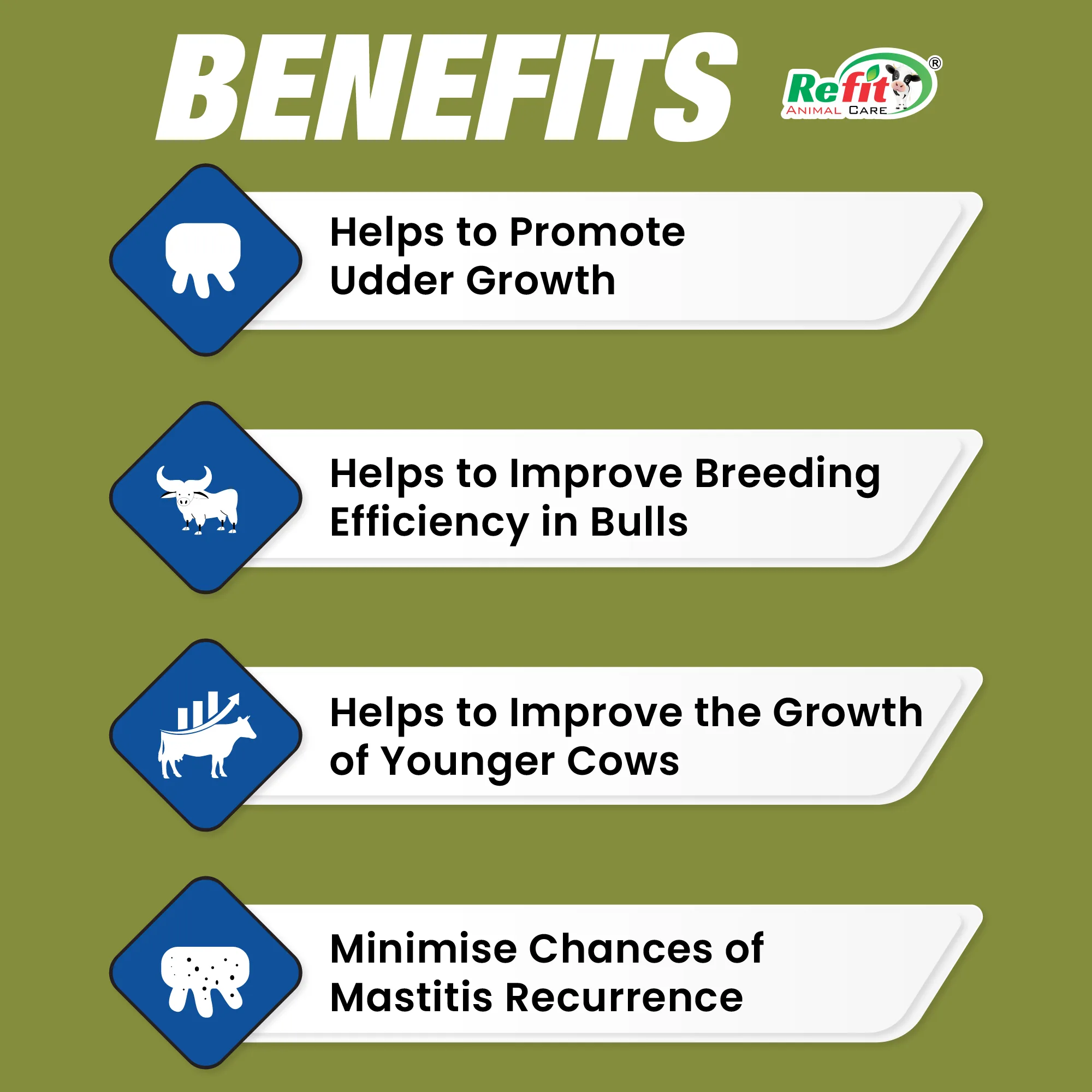 BENEFITS

Refit®
ANIMAL CARE

Helps to Promote Udder Growth

Helps to Improve Breeding Efficiency in Bulls

Helps to Improve the Growth of Younger Cows

Minimise Chances of Mastitis Recurrence